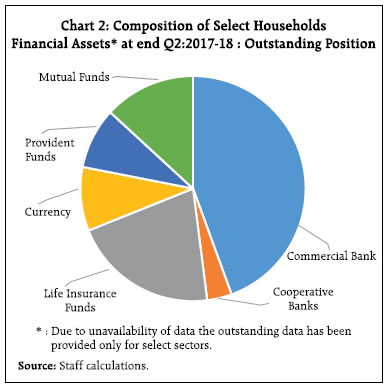 Chart 2: Composition of Select Households Financial Assets* at end Q2:2017-18 : Outstanding Position

Mutual Funds

Provident Funds

Currency

Life Insurance Funds

Commercial Bank

Cooperative Banks

* : Due to unavailability of data the outstanding data has been provided only for select sectors.

Source: Staff calculations.